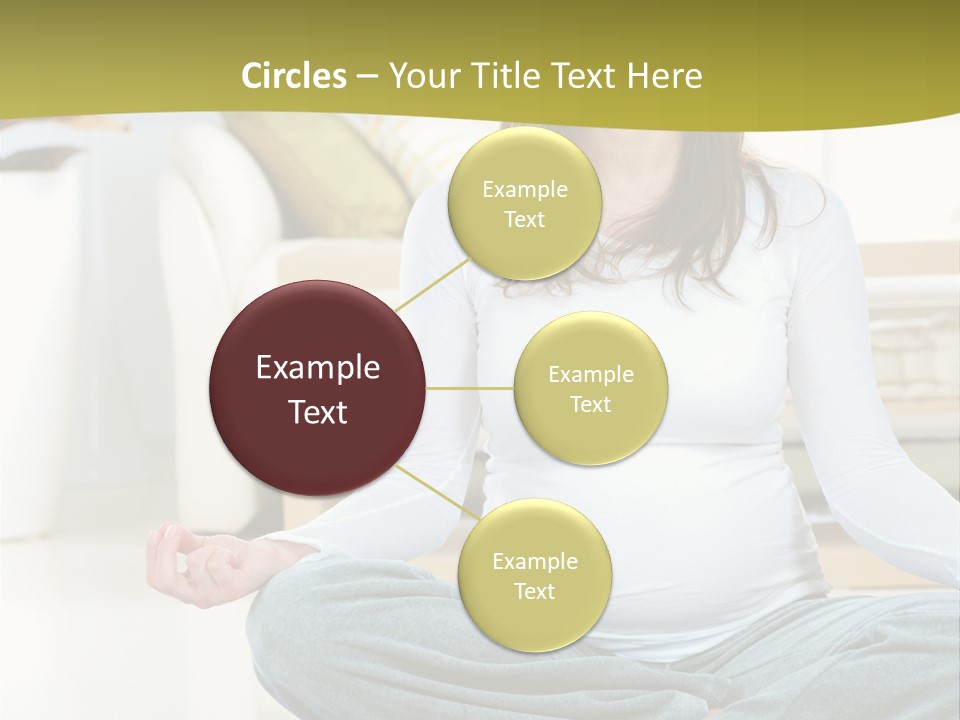 Circles – Your Title Text Here

Example Text

Example Text

Example Text

Example Text